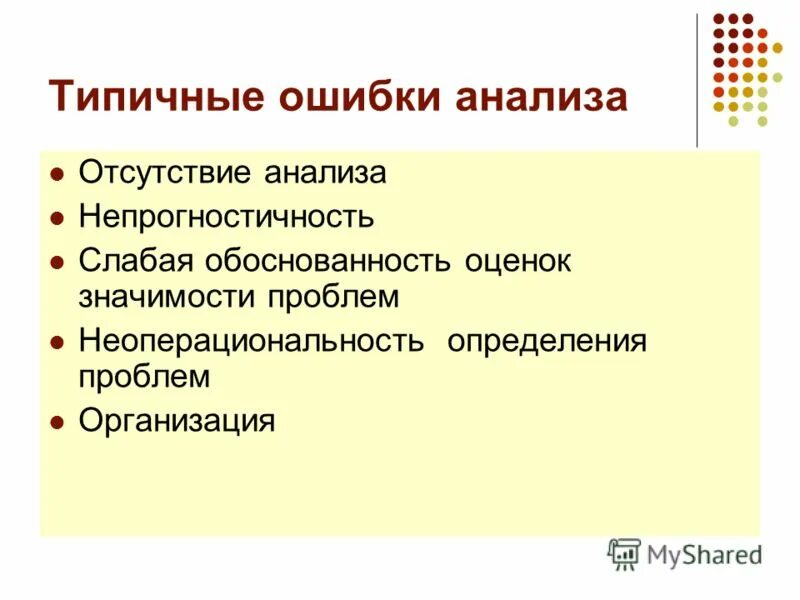 Типичные ошибки анализа

- Отсутствие анализа
- Непрогностичность
- Слабая обоснованность оценок значимости проблем
- Неоперациональность определения проблем
- Организация

MyShared